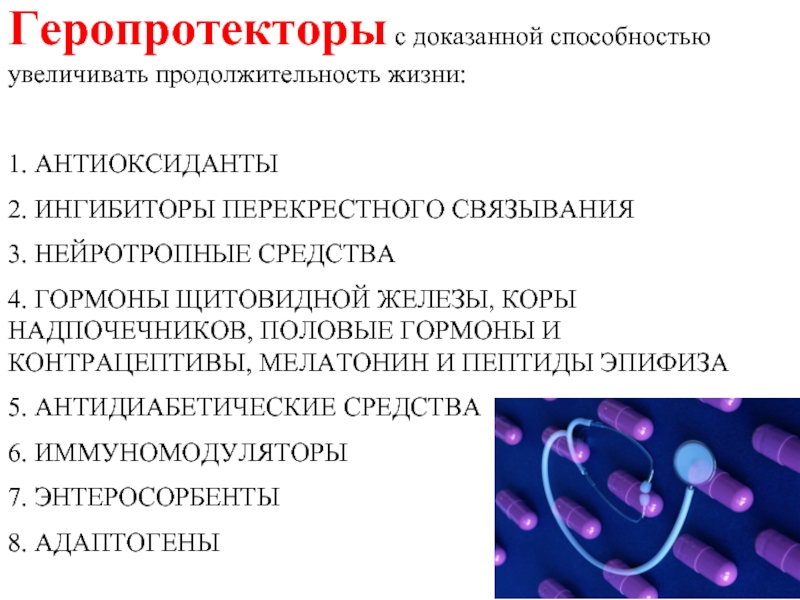 Геропротекторы с доказанной способностью увеличивать продолжительность жизни:

1. АНТИОКСИДАНТЫ
2. ИНГИБИТОРЫ ПЕРЕКРЕСТНОГО СВЯЗЫВАНИЯ
3. НЕЙРОТРОПНЫЕ СРЕДСТВА
4. ГОРМОНЫ ЩИТОВИДНОЙ ЖЕЛЕЗЫ, КОРЫ НАДПОЧЕЧНИКОВ, ПОЛОВЫЕ ГОРМОНЫ И КОНТРАЦЕПТИВЫ, МЕЛАТОНИН И ПЕПТИДЫ ЭПИФИЗА
5. АНТИДИАБЕТИЧЕСКИЕ СРЕДСТВА
6. ИММУНОМОДУЛЯТОРЫ
7. ЭНТЕРОСОРБЕНТЫ
8. АДАПТОГЕНЫ